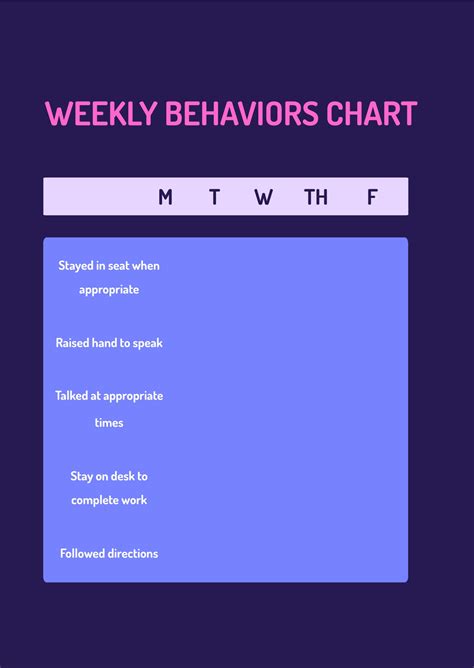 WEEKLY BEHAVIORS CHART

| | M | T | W | TH | F |
|---|---|---|---|---|---|
| Stayed in seat when appropriate | | | | | |
| Raised hand to speak | | | | | |
| Talked at appropriate times | | | | | |
| Stay on desk to complete work | | | | | |
| Followed directions | | | | | |